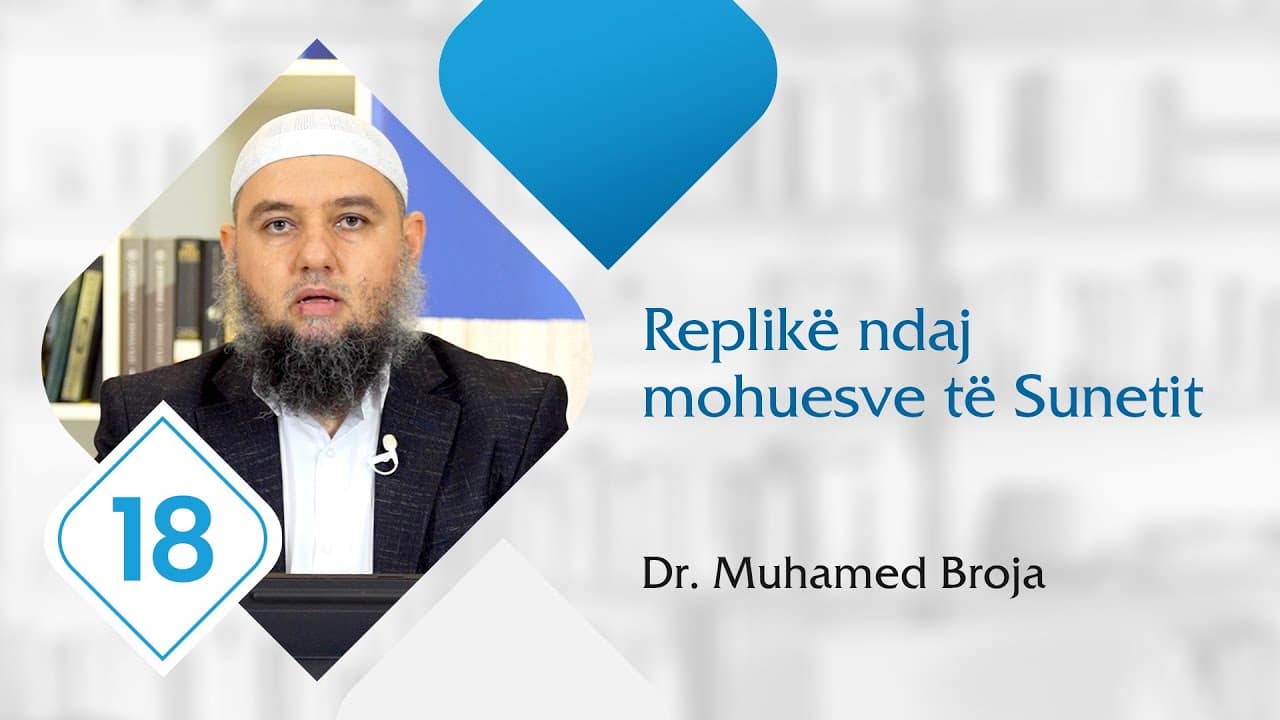 18

Replikë ndaj mohuesve të Sunetit

Dr. Muhamed Broja